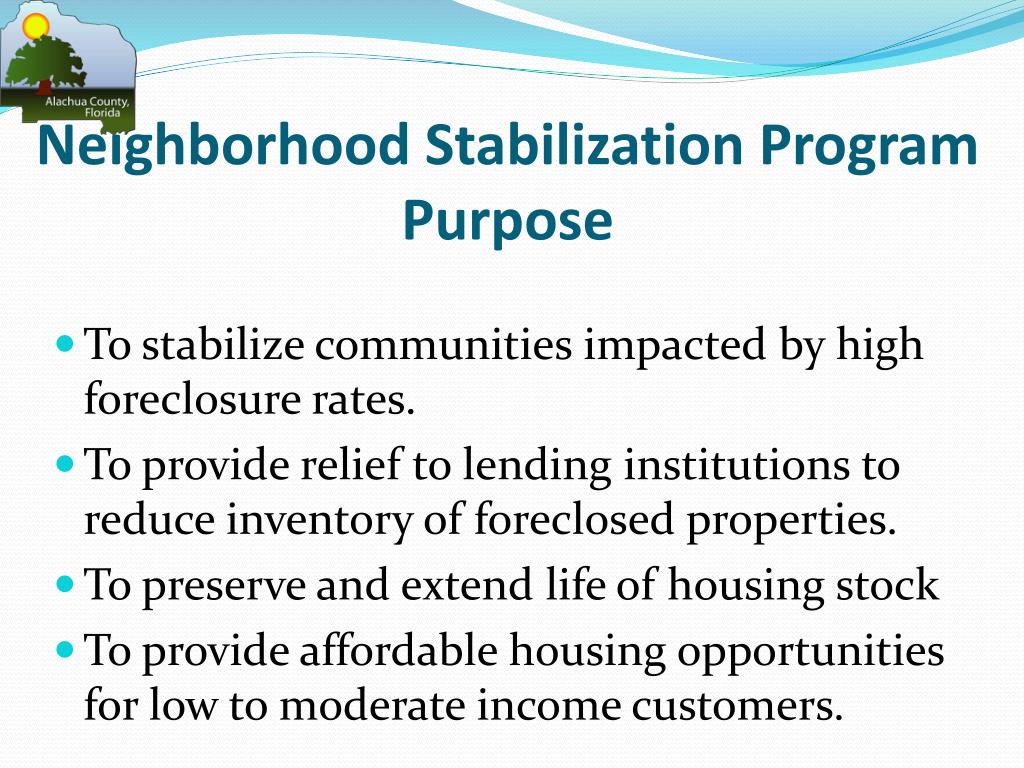 Alachua County, Florida

Neighborhood Stabilization Program Purpose

- To stabilize communities impacted by high foreclosure rates.
- To provide relief to lending institutions to reduce inventory of foreclosed properties.
- To preserve and extend life of housing stock
- To provide affordable housing opportunities for low to moderate income customers.